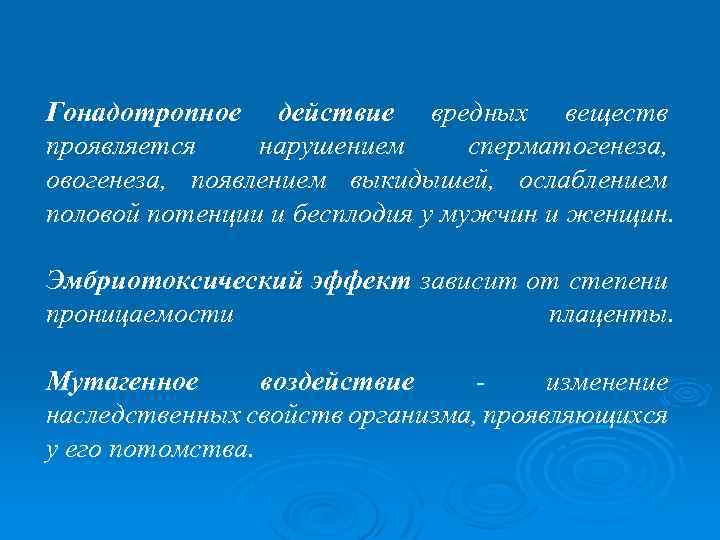 Гонадотропное действие вредных веществ проявляется нарушением сперматогенеза, овогенеза, появлением выкидышей, ослаблением половой потенции и бесплодия у мужчин и женщин.

Эмбриотоксический эффект зависит от степени проницаемости плаценты.

Мутагенное воздействие - изменение наследственных свойств организма, проявляющихся у его потомства.